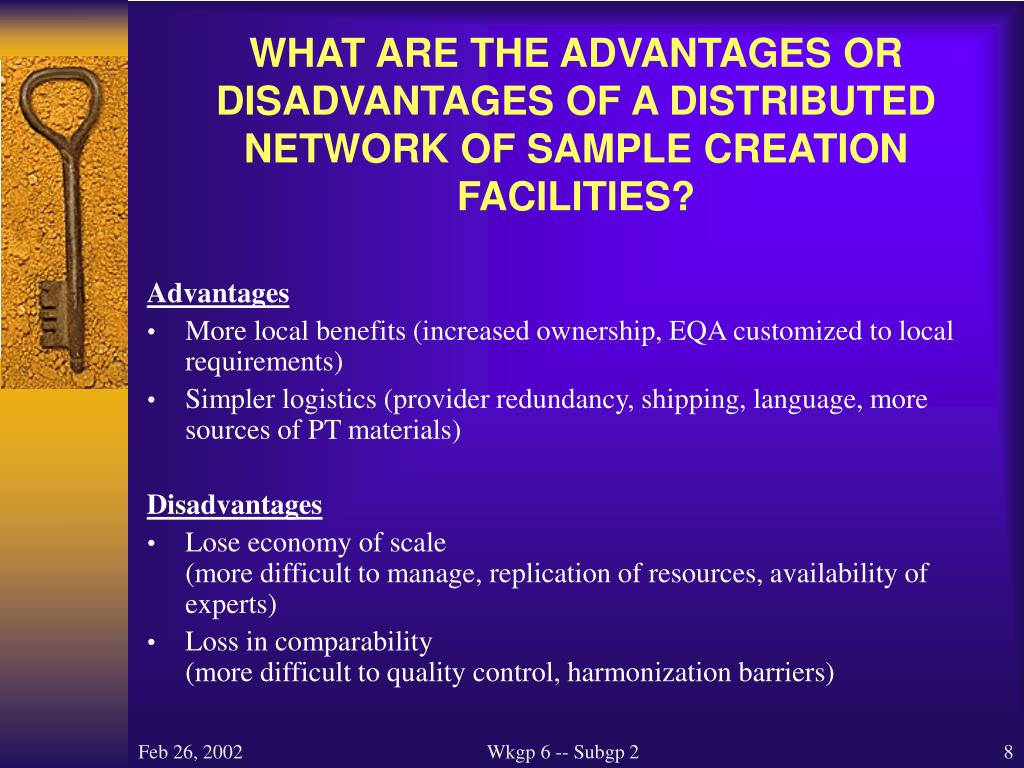 WHAT ARE THE ADVANTAGES OR DISADVANTAGES OF A DISTRIBUTED NETWORK OF SAMPLE CREATION FACILITIES?

Advantages
• More local benefits (increased ownership, EQA customized to local requirements)
• Simpler logistics (provider redundancy, shipping, language, more sources of PT materials)

Disadvantages
• Lose economy of scale
(more difficult to manage, replication of resources, availability of experts)
• Loss in comparability
(more difficult to quality control, harmonization barriers)

Feb 26, 2002

Wkgp 6 -- Subgp 2

8